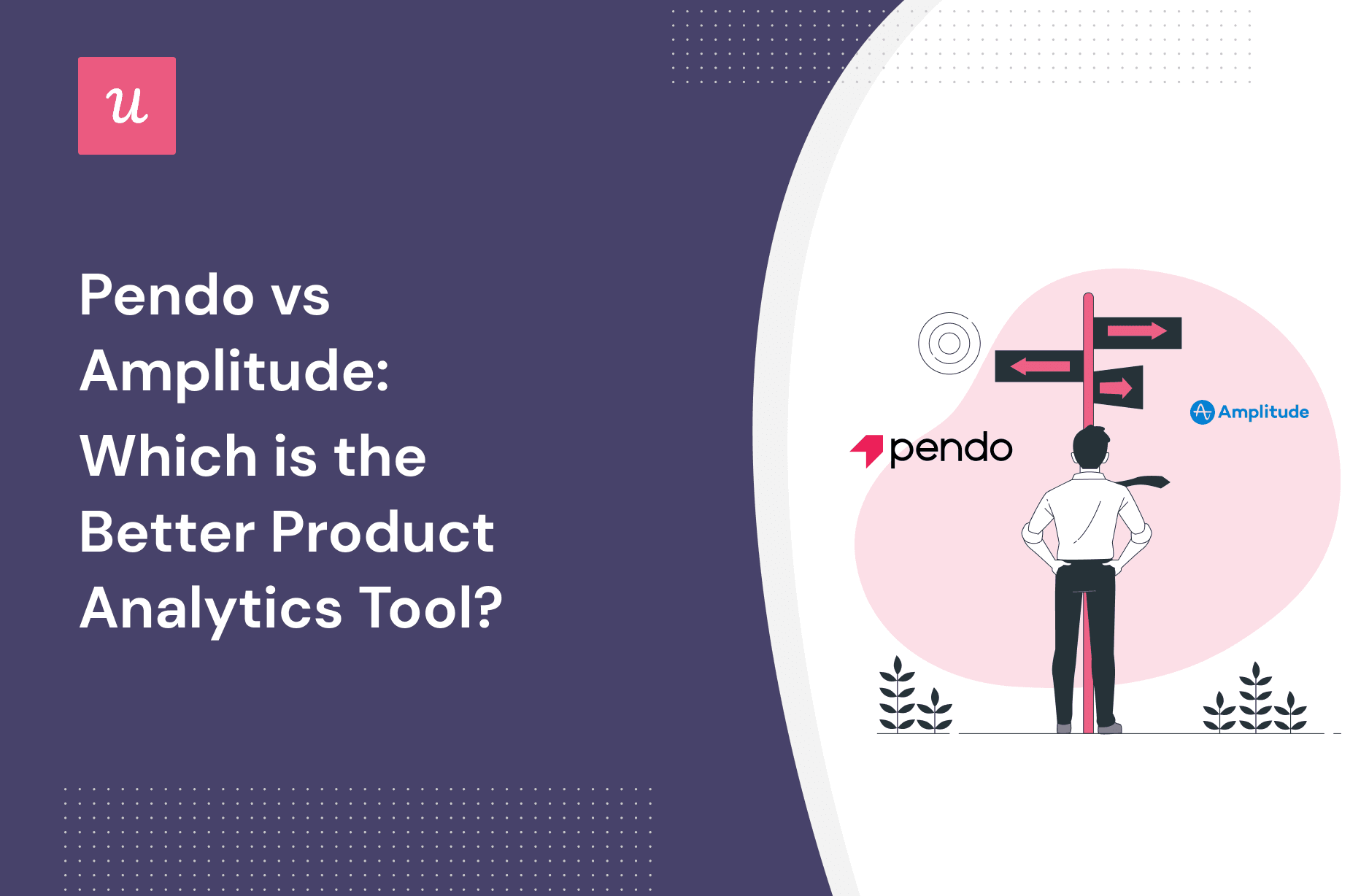 u

Pendo vs Amplitude: Which is the Better Product Analytics Tool?

pendo

Amplitude